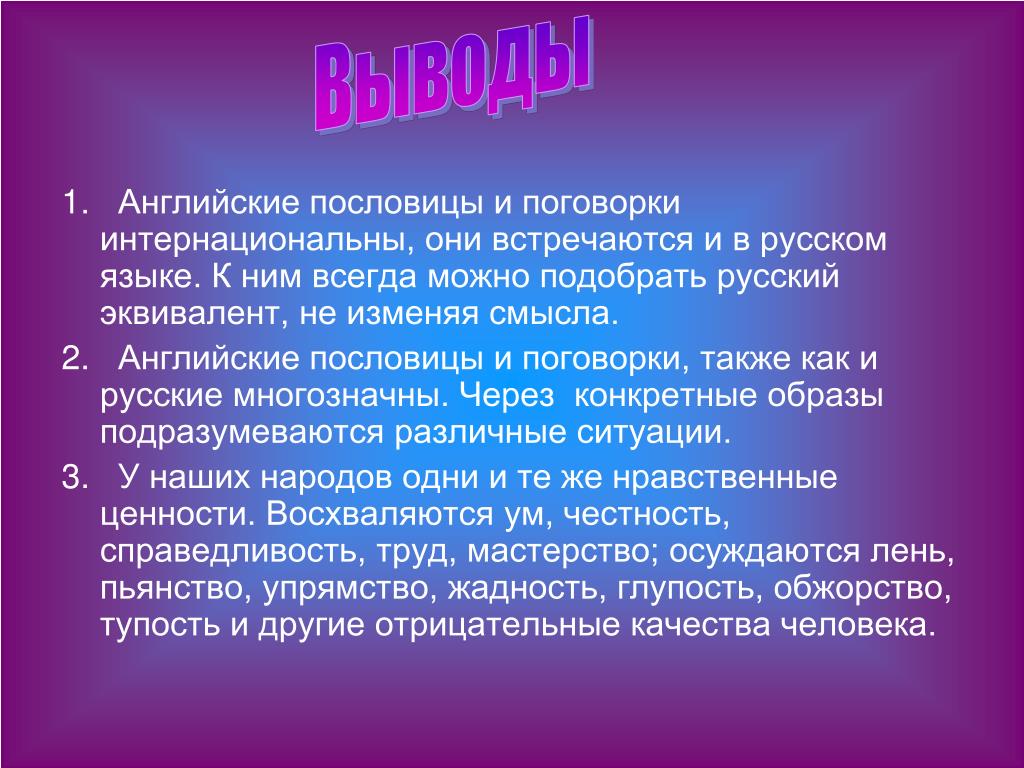 Выводы

1. Английские пословицы и поговорки интернациональны, они встречаются и в русском языке. К ним всегда можно подобрать русский эквивалент, не изменяя смысла.

2. Английские пословицы и поговорки, также как и русские многозначны. Через конкретные образы подразумеваются различные ситуации.

3. У наших народов одни и те же нравственные ценности. Восхваляются ум, честность, справедливость, труд, мастерство; осуждаются лень, пьянство, упрямство, жадность, глупость, обжорство, тупость и другие отрицательные качества человека.